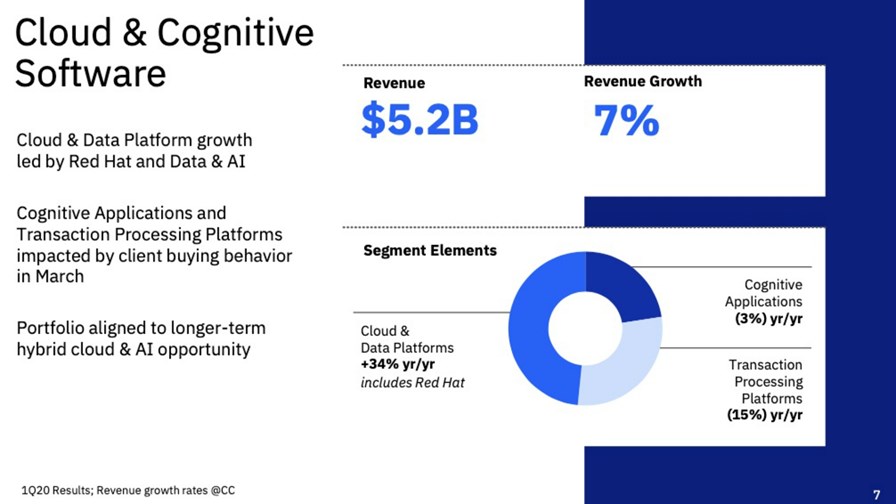 Cloud & Cognitive Software

Cloud & Data Platform growth led by Red Hat and Data & AI

Cognitive Applications and Transaction Processing Platforms impacted by client buying behavior in March

Portfolio aligned to longer-term hybrid cloud & AI opportunity

Revenue
$5.2B

Revenue Growth
7%

Segment Elements

Cloud & Data Platforms
+34% yr/yr
includes Red Hat

Cognitive Applications
(3%) yr/yr

Transaction Processing Platforms
(15%) yr/yr

1Q20 Results; Revenue growth rates @CC

7